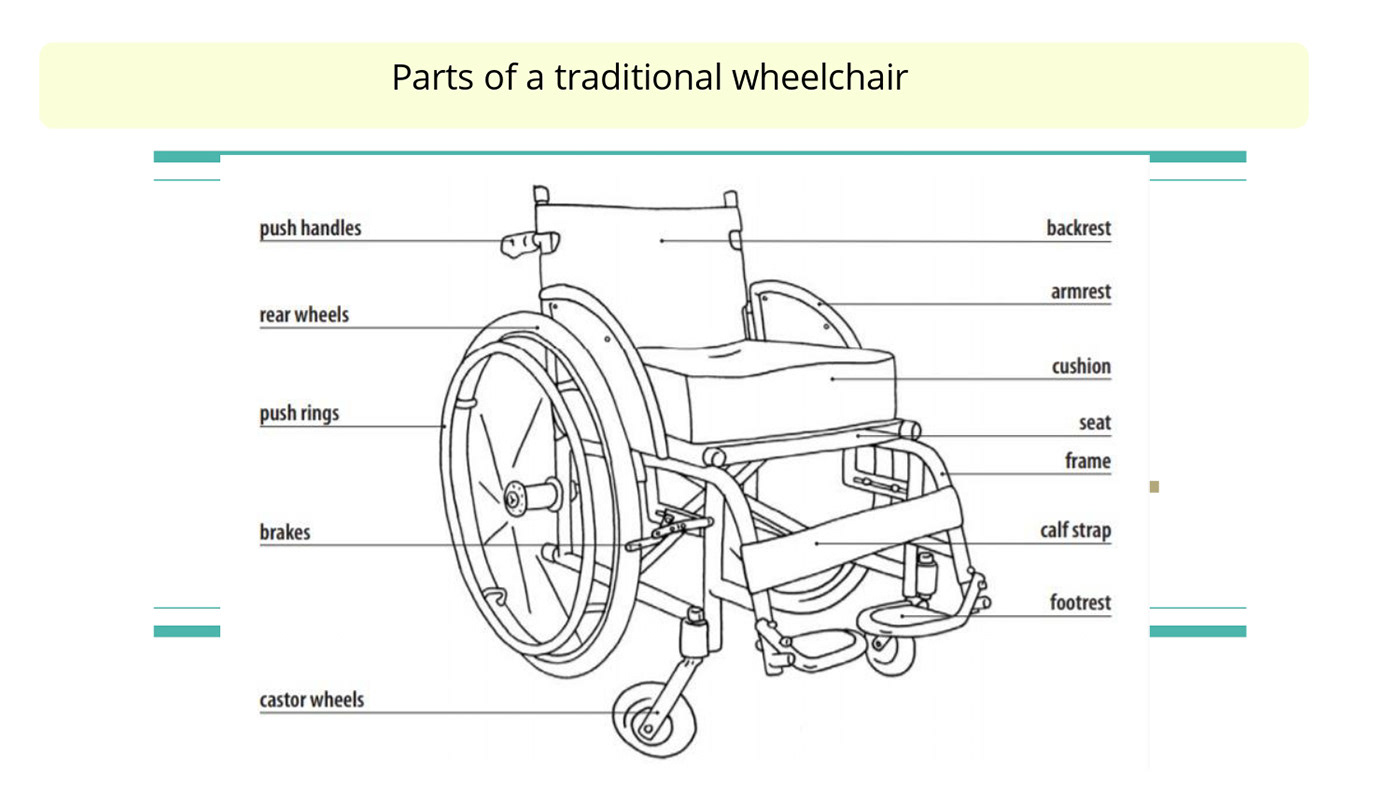 Parts of a traditional wheelchair

push handles
rear wheels
push rings
brakes
castor wheels

backrest
armrest
cushion
seat
frame
calf strap
footrest